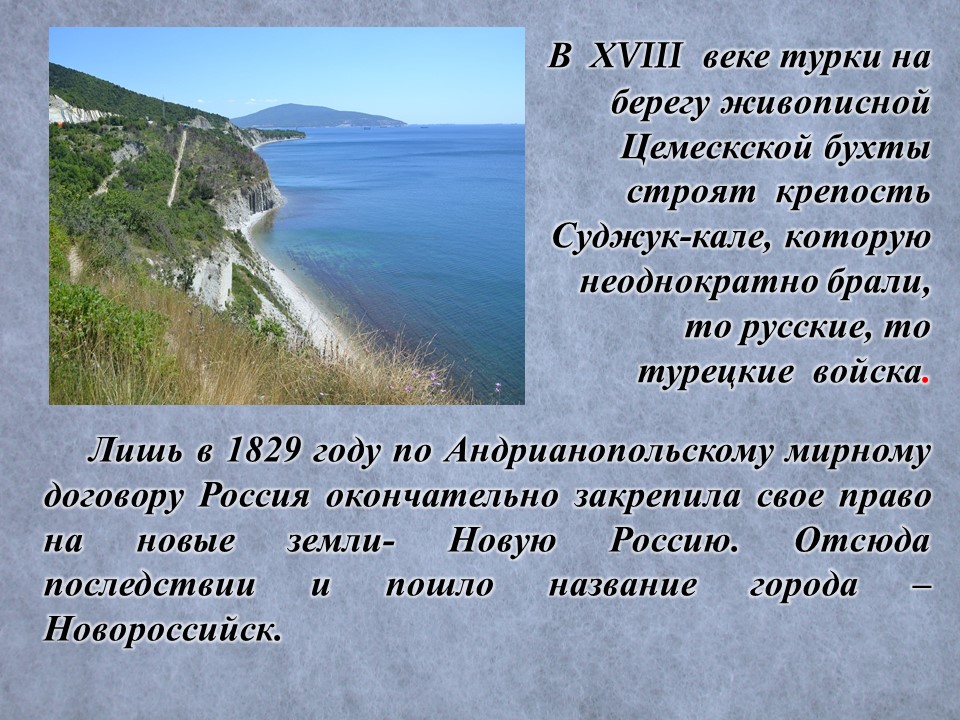 В XVIII веке турки на берегу живописной Цемескской бухты строят крепость Суджук-кале, которую неоднократно брали, то русские, то турецкие войска.

Лишь в 1829 году по Андрианопольскому мирному договору Россия окончательно закрепила свое право на новые земли- Новую Россию. Отсюда последствии и пошло название города – Новороссийск.